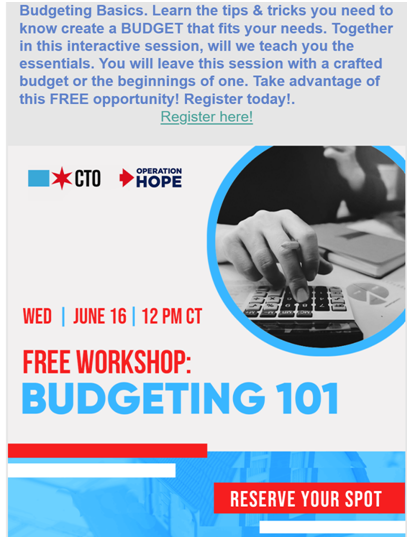 Budgeting Basics. Learn the tips & tricks you need to know create a BUDGET that fits your needs. Together in this interactive session, will we teach you the essentials. You will leave this session with a crafted budget or the beginnings of one. Take advantage of this FREE opportunity! Register today!.

Register here!

CTO

OPERATION HOPE

WED | JUNE 16 | 12 PM CT

FREE WORKSHOP:
BUDGETING 101

RESERVE YOUR SPOT